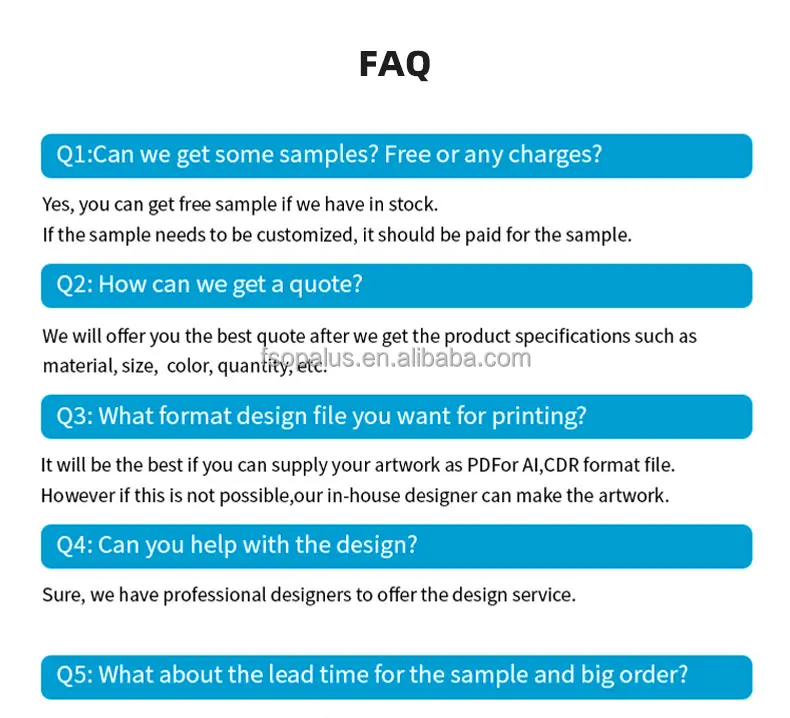 FAQ

Q1:Can we get some samples? Free or any charges?

Yes, you can get free sample if we have in stock.
If the sample needs to be customized, it should be paid for the sample.

Q2: How can we get a quote?

We will offer you the best quote after we get the product specifications such as material, size, color, quantity, etc.

fsopalus.en.alibaba.com

Q3: What format design file you want for printing?

It will be the best if you can supply your artwork as PDFor AI,CDR format file.
However if this is not possible,our in-house designer can make the artwork.

Q4: Can you help with the design?

Sure, we have professional designers to offer the design service.

Q5: What about the lead time for the sample and big order?